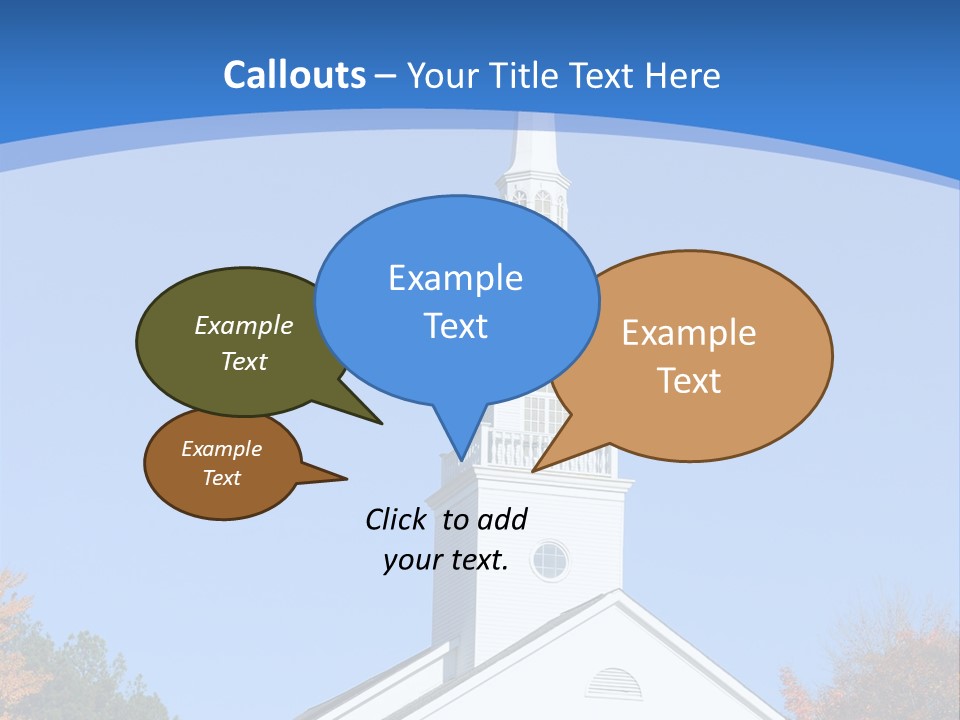 Callouts – Your Title Text Here

Example Text

Example Text

Example Text

Example Text

Click to add your text.